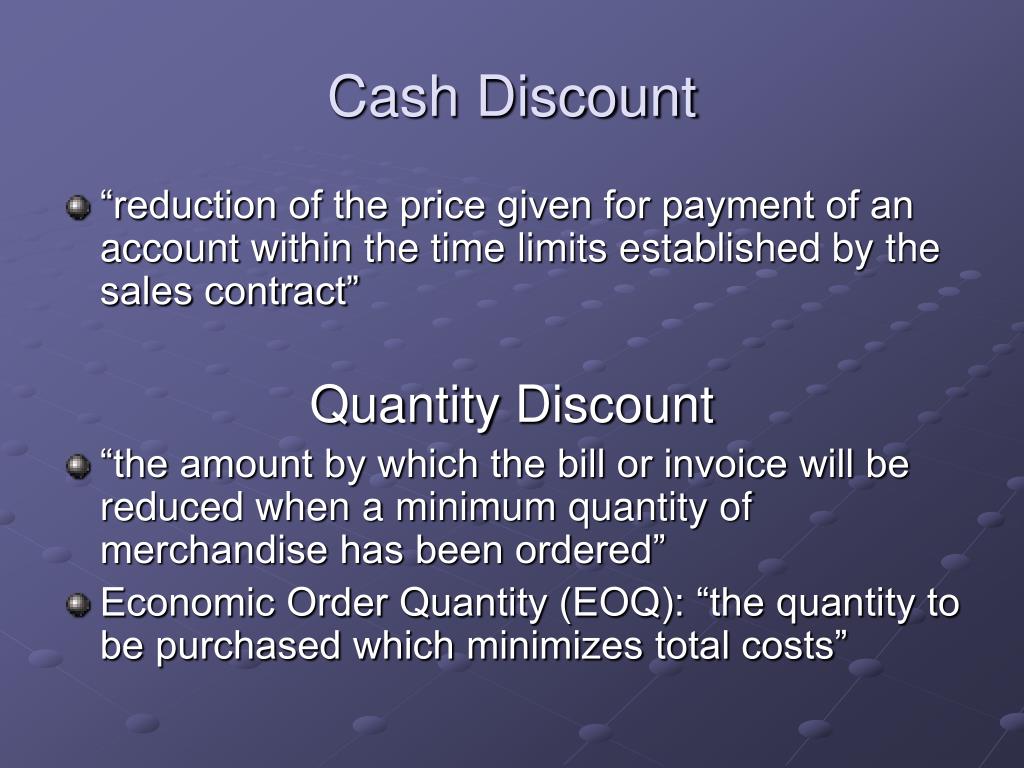 Cash Discount

“reduction of the price given for payment of an account within the time limits established by the sales contract”

Quantity Discount

“the amount by which the bill or invoice will be reduced when a minimum quantity of merchandise has been ordered”

Economic Order Quantity (EOQ): “the quantity to be purchased which minimizes total costs”